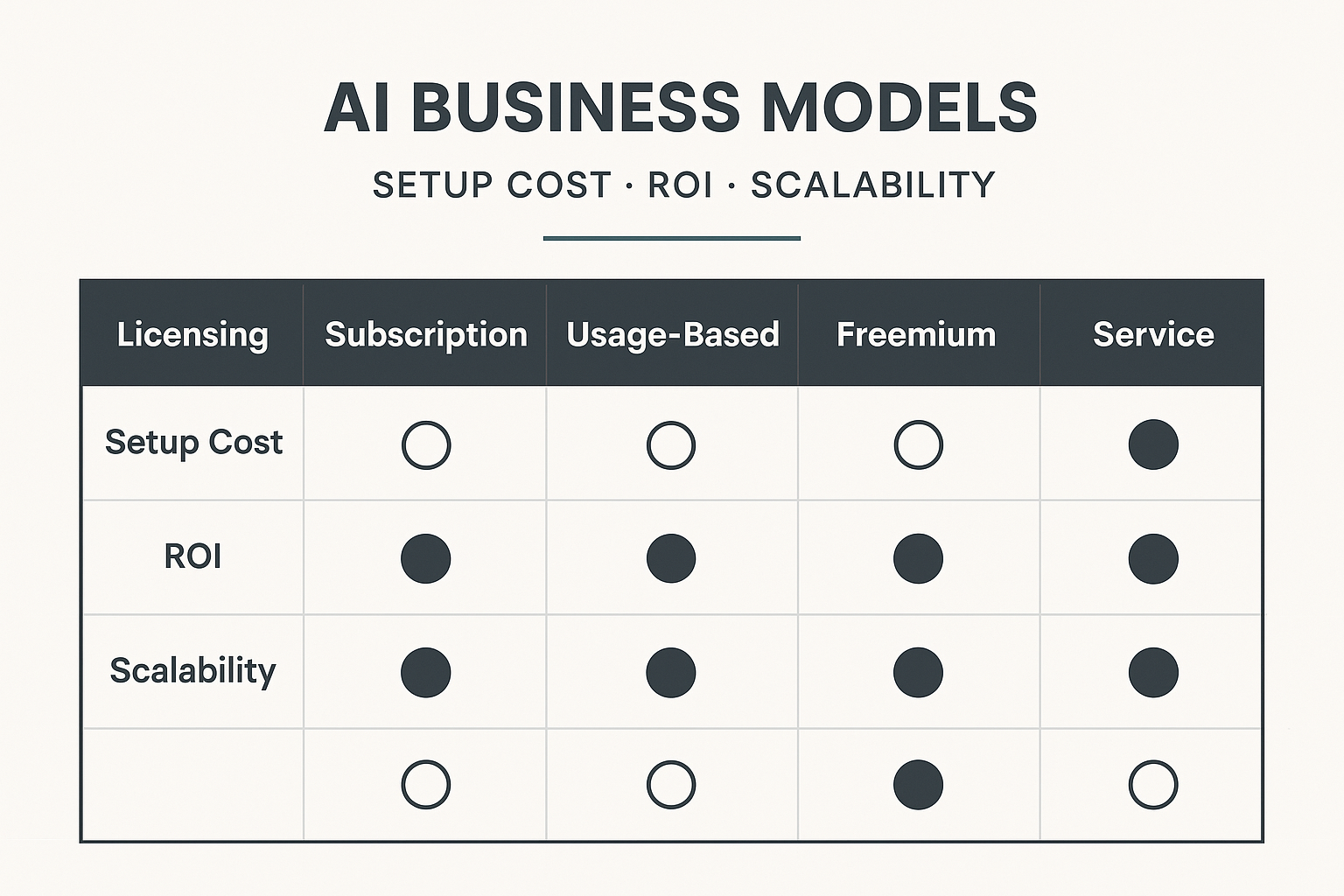 AI BUSINESS MODELS

SETUP COST · ROI · SCALABILITY

| Licensing | Subscription | Usage-Based | Freemium | Service |
|---|---|---|---|---|
| Setup Cost | ○ | ○ | ○ | ● |
| ROI | ● | ● | ● | ● |
| Scalability | ● | ● | ● | ● |
| | ○ | ○ | ● | ○ |